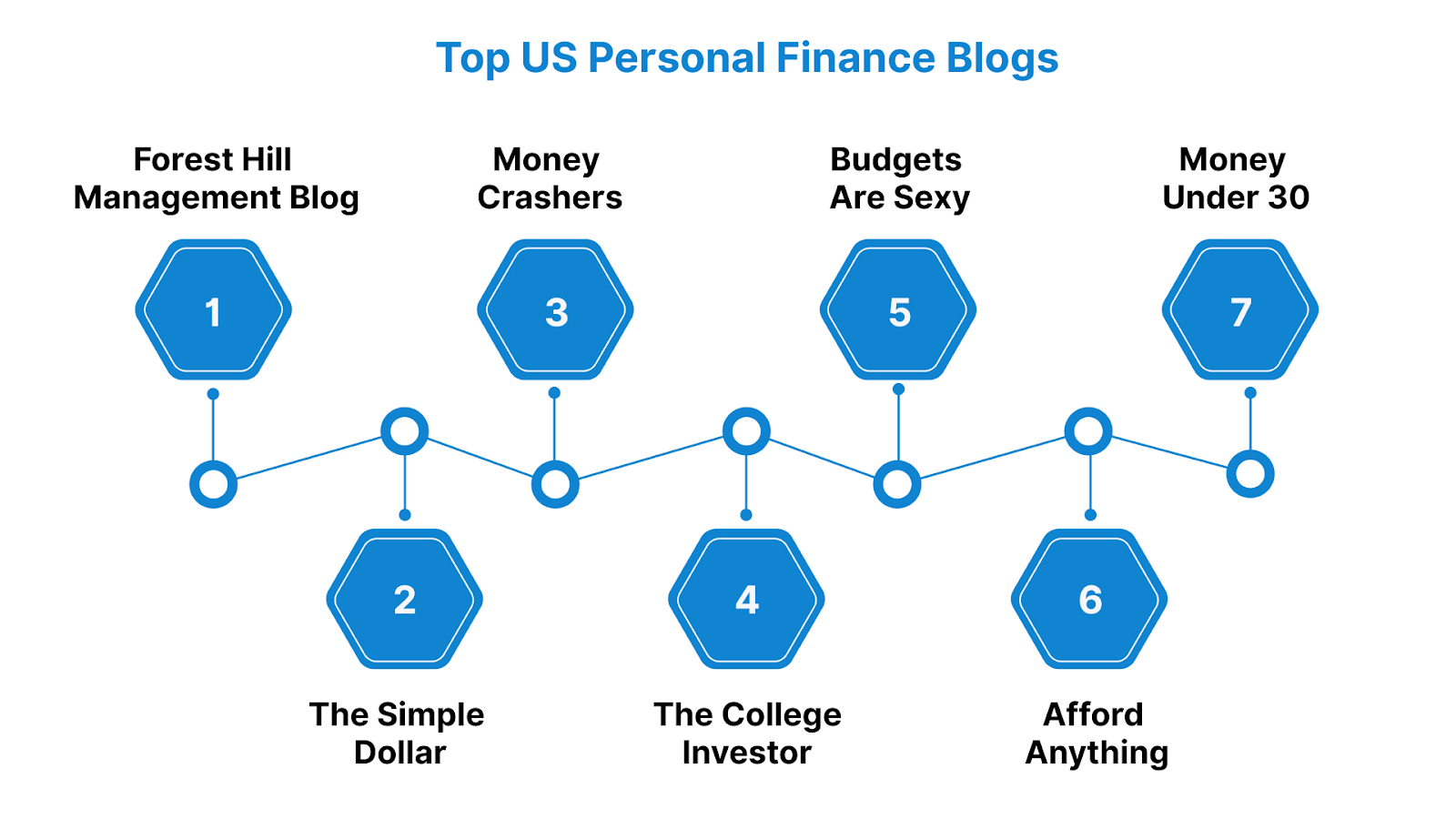 Top US Personal Finance Blogs

Forest Hill Management Blog

1

Money Crashers

3

Budgets Are Sexy

5

Money Under 30

7

2

The Simple Dollar

4

The College Investor

6

Afford Anything